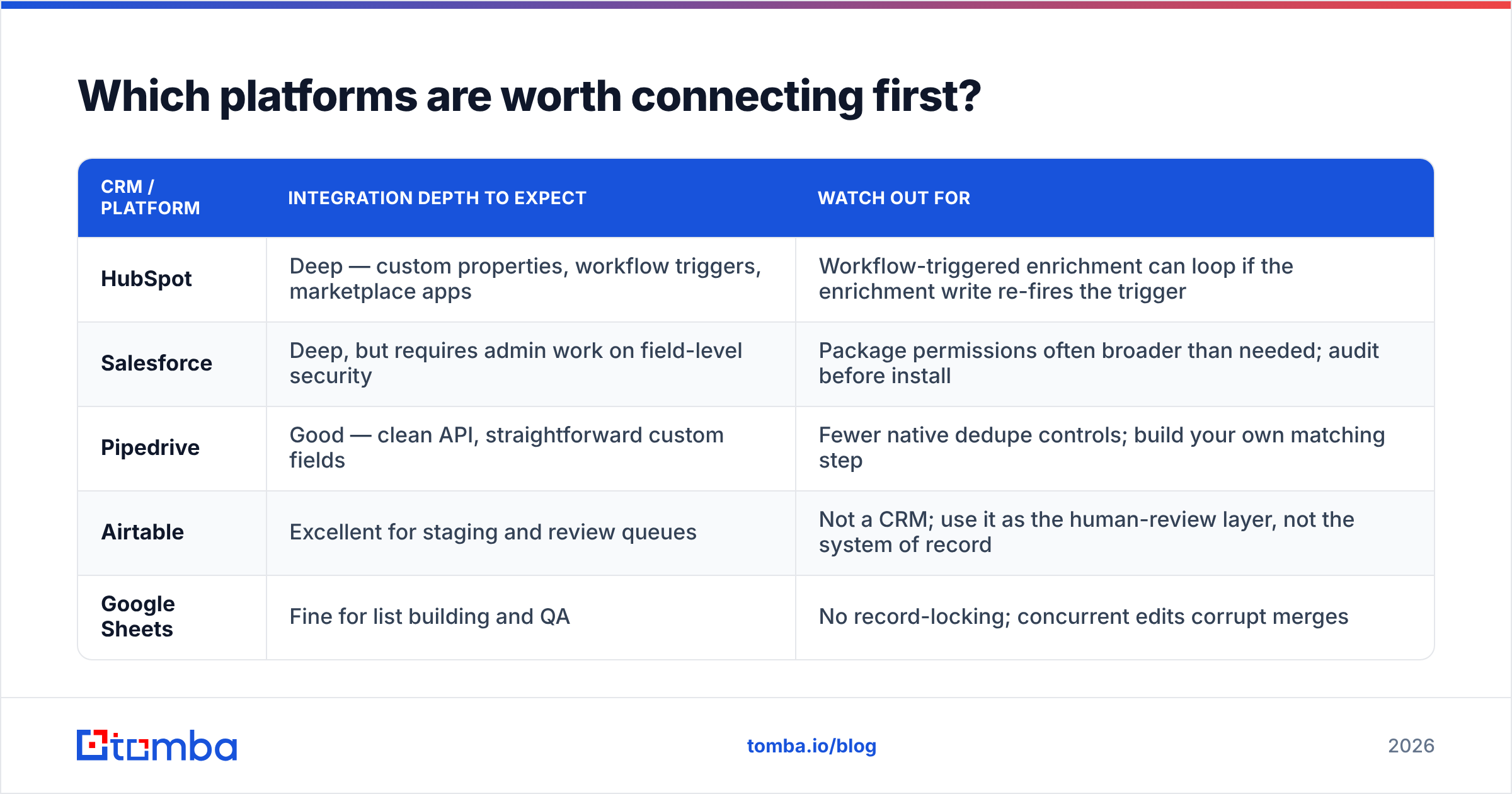 Which platforms are worth connecting first?

| CRM / PLATFORM | INTEGRATION DEPTH TO EXPECT | WATCH OUT FOR |
|---|---|---|
| HubSpot | Deep — custom properties, workflow triggers, marketplace apps | Workflow-triggered enrichment can loop if the enrichment write re-fires the trigger |
| Salesforce | Deep, but requires admin work on field-level security | Package permissions often broader than needed; audit before install |
| Pipedrive | Good — clean API, straightforward custom fields | Fewer native dedupe controls; build your own matching step |
| Airtable | Excellent for staging and review queues | Not a CRM; use it as the human-review layer, not the system of record |
| Google Sheets | Fine for list building and QA | No record-locking; concurrent edits corrupt merges |

tomba

tomba.io/blog

2026